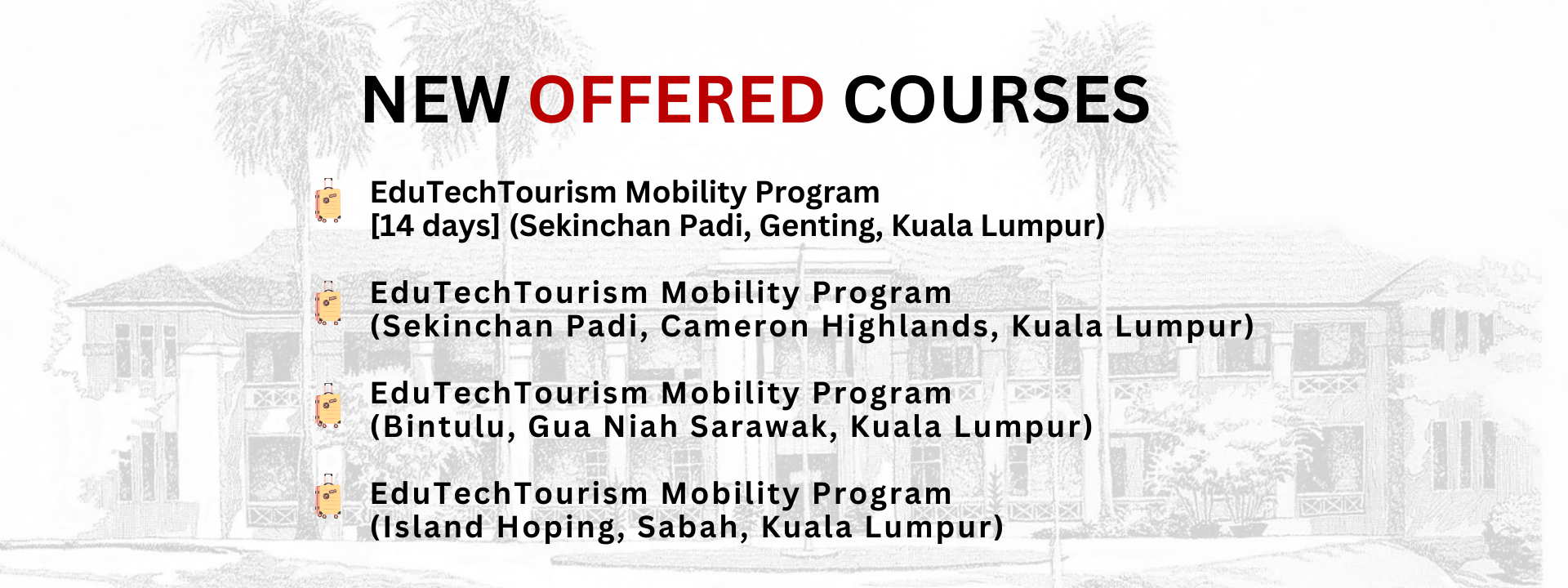 NEW OFFERED COURSES

EduTechTourism Mobility Program
[14 days] (Sekinchan Padi, Genting, Kuala Lumpur)

EduTechTourism Mobility Program
(Sekinchan Padi, Cameron Highlands, Kuala Lumpur)

EduTechTourism Mobility Program
(Bintulu, Gua Niah Sarawak, Kuala Lumpur)

EduTechTourism Mobility Program
(Island Hoping, Sabah, Kuala Lumpur)